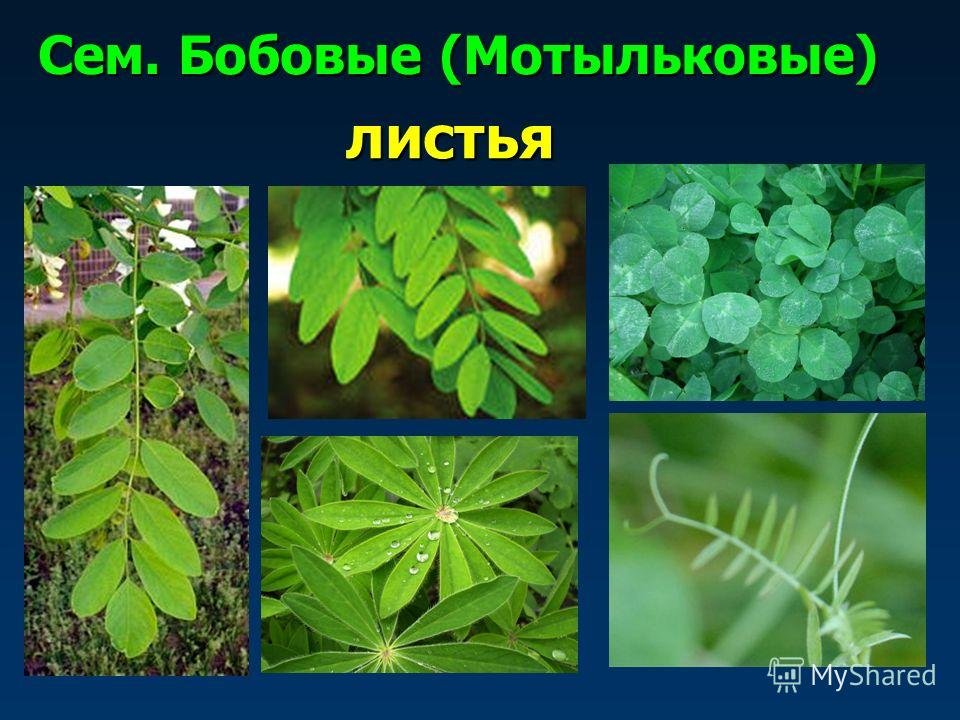 Сем. Бобовые (Мотыльковые)

листья

MyShared